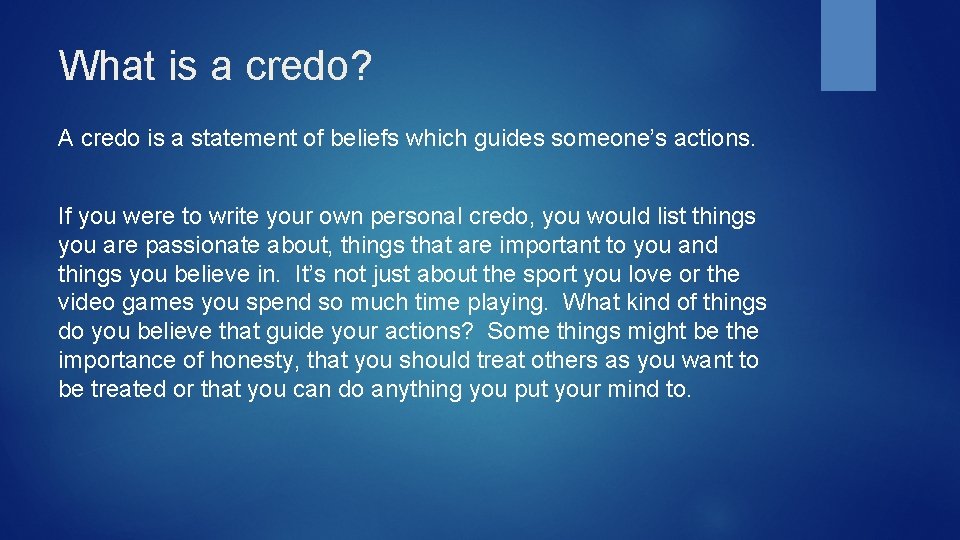 What is a credo?

A credo is a statement of beliefs which guides someone’s actions.

If you were to write your own personal credo, you would list things you are passionate about, things that are important to you and things you believe in. It’s not just about the sport you love or the video games you spend so much time playing. What kind of things do you believe that guide your actions? Some things might be the importance of honesty, that you should treat others as you want to be treated or that you can do anything you put your mind to.